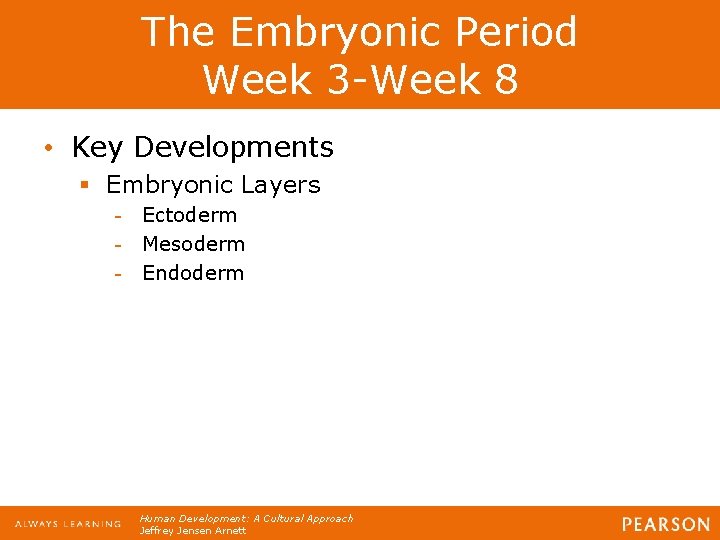 The Embryonic Period
Week 3-Week 8

• Key Developments
▪ Embryonic Layers
- Ectoderm
- Mesoderm
- Endoderm

ALWAYS LEARNING

Human Development: A Cultural Approach
Jeffrey Jensen Arnett

PEARSON